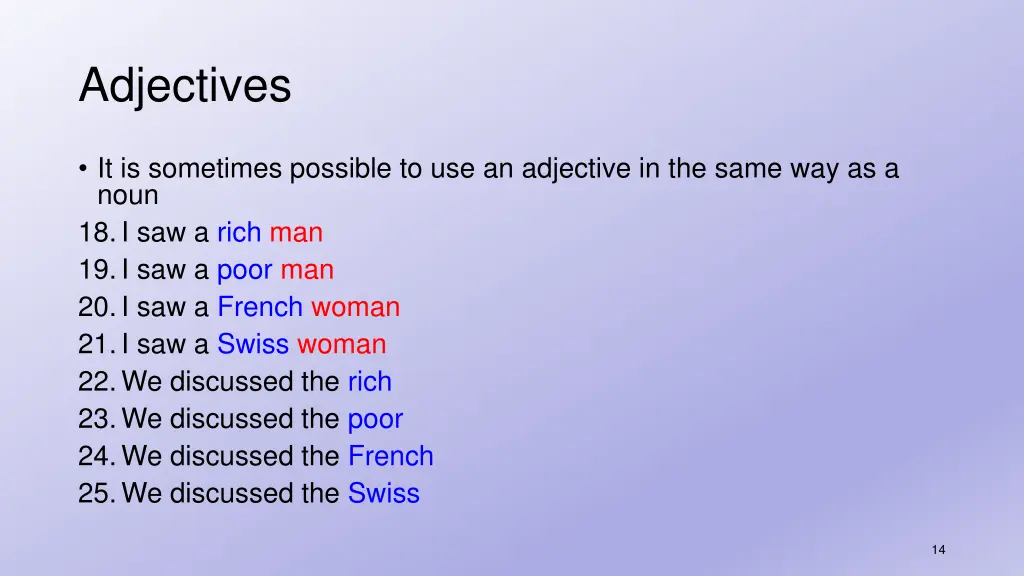 Adjectives

• It is sometimes possible to use an adjective in the same way as a noun

18. I saw a rich man
19. I saw a poor man
20. I saw a French woman
21. I saw a Swiss woman
22. We discussed the rich
23. We discussed the poor
24. We discussed the French
25. We discussed the Swiss

14